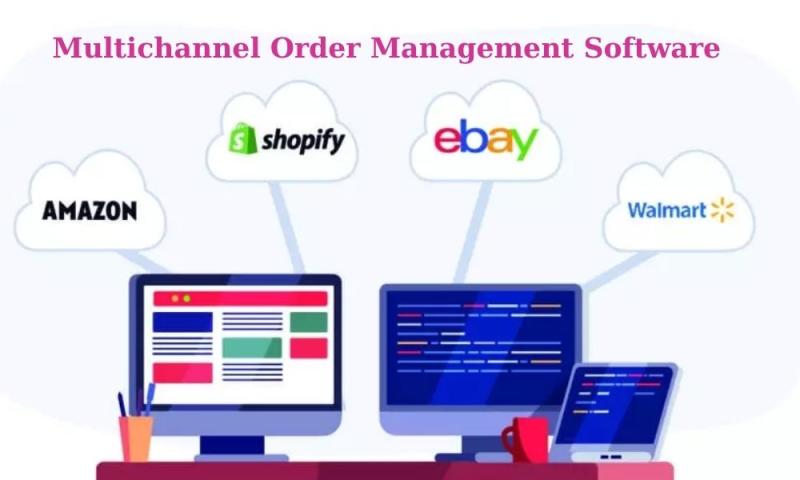 Multichannel Order Management Software

AMAZON

shopify

ebay

Walmart